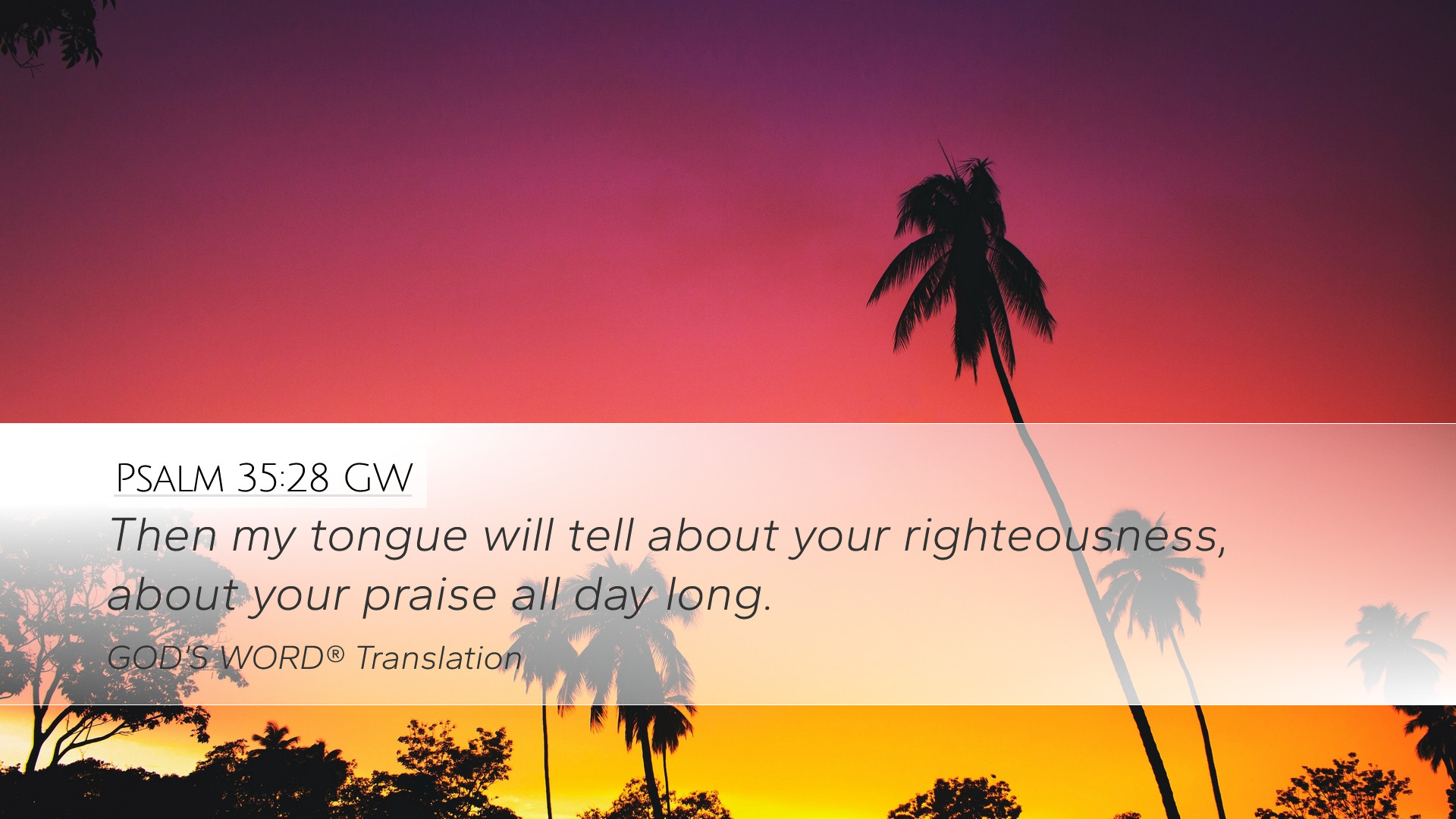 Psalm 35:28 GW

Then my tongue will tell about your righteousness, about your praise all day long.

GOD'S WORD® Translation